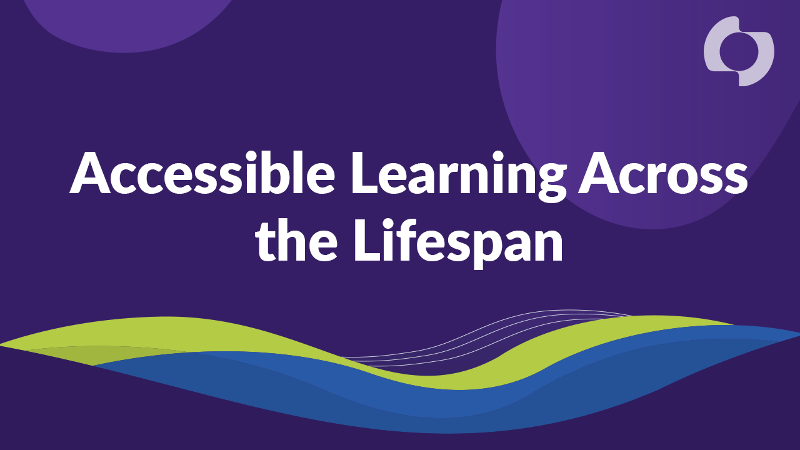 Accessible Learning Across the Lifespan